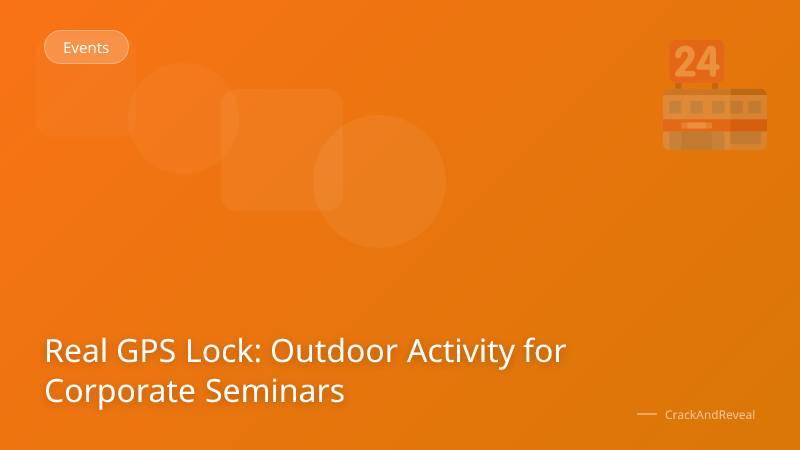 Events

24

Real GPS Lock: Outdoor Activity for Corporate Seminars

CrackAndReveal